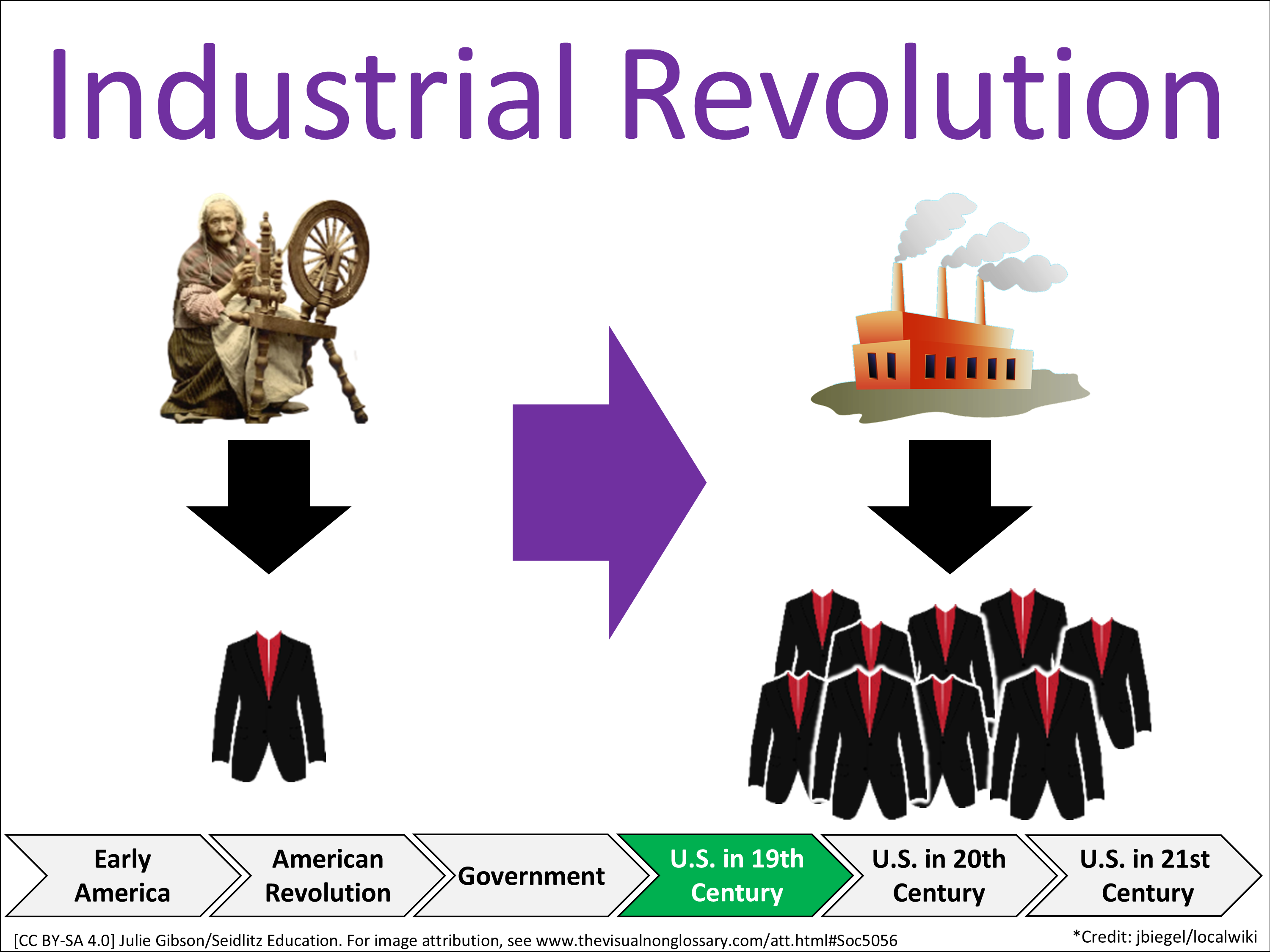 Industrial Revolution

Early America

American Revolution

Government

U.S. in 19th Century

U.S. in 20th Century

U.S. in 21st Century

[CC BY-SA 4.0] Julie Gibson/Seidlitz Education. For image attribution, see www.thevisualnonglossary.com/att.html#Soc5056

*Credit: jbiegel/localwiki